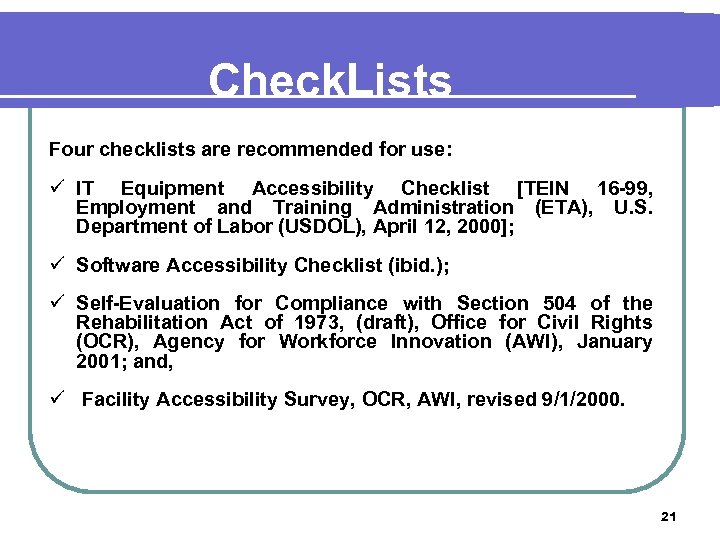 CheckLists

Four checklists are recommended for use:

✓ IT Equipment Accessibility Checklist [TEIN 16-99, Employment and Training Administration (ETA), U.S. Department of Labor (USDOL), April 12, 2000];

✓ Software Accessibility Checklist (ibid.);

✓ Self-Evaluation for Compliance with Section 504 of the Rehabilitation Act of 1973, (draft), Office for Civil Rights (OCR), Agency for Workforce Innovation (AWI), January 2001; and,

✓ Facility Accessibility Survey, OCR, AWI, revised 9/1/2000.

21